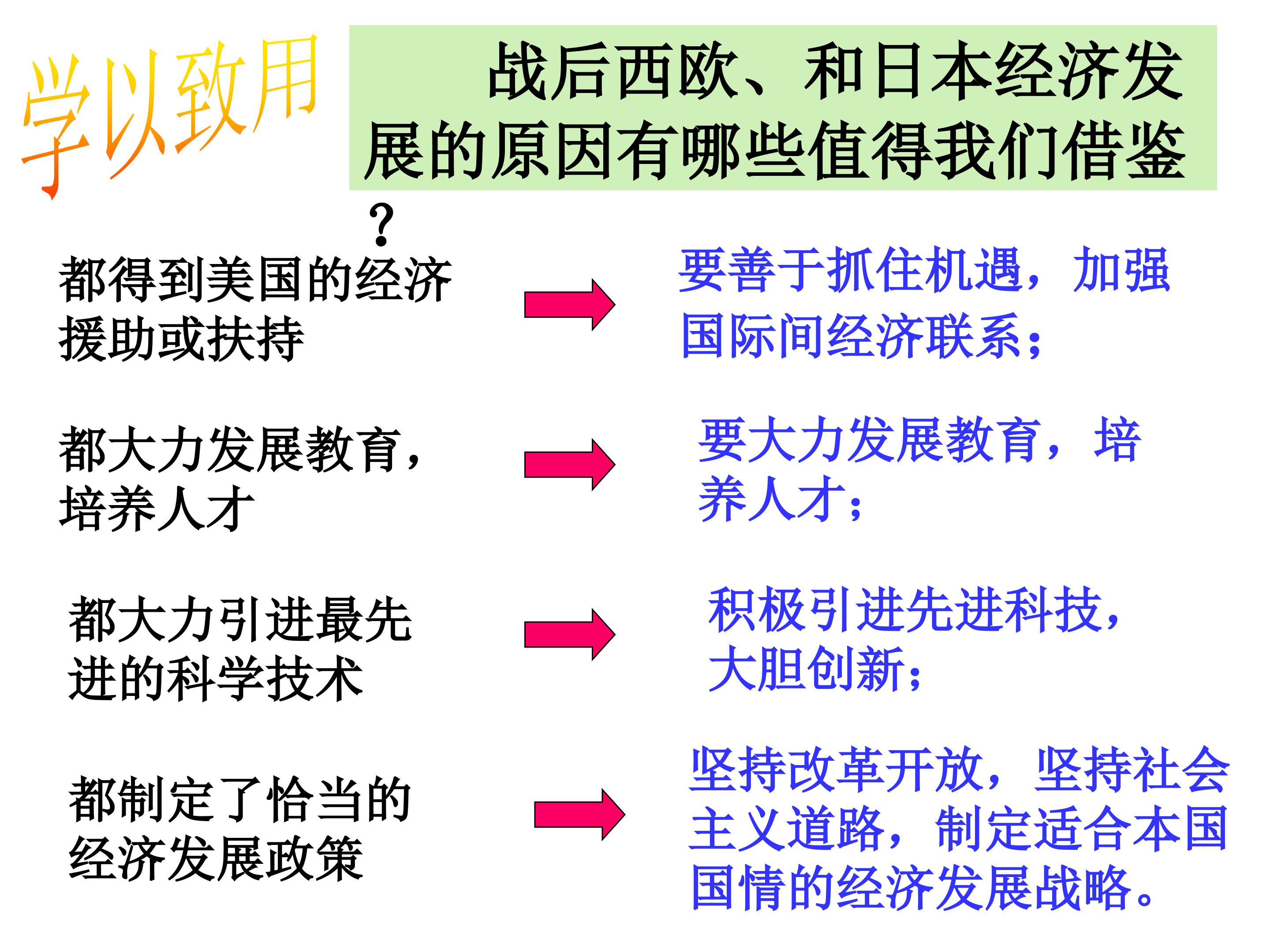 学以致用

战后西欧、和日本经济发展的原因有哪些值得我们借鉴？

都得到美国的经济援助或扶持

要善于抓住机遇，加强国际间经济联系；

都大力发展教育，培养人才

要大力发展教育，培养人才；

都大力引进最先进的科学技术

积极引进先进科技，大胆创新；

都制定了恰当的经济发展政策

坚持改革开放，坚持社会主义道路，制定适合本国国情的经济发展战略。